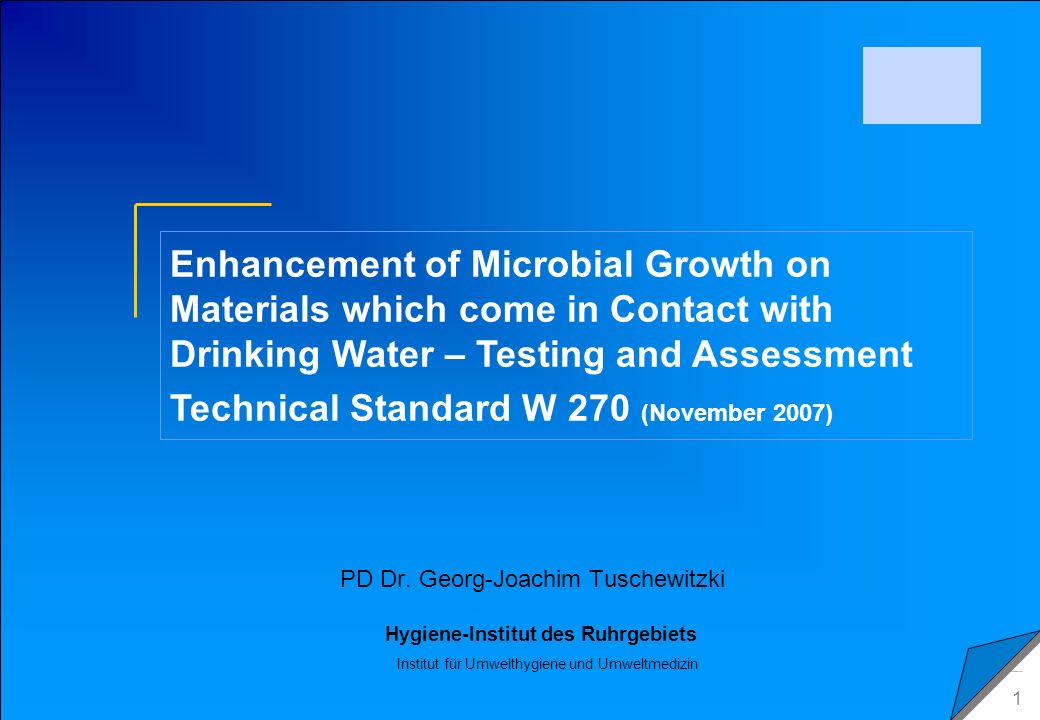 Enhancement of Microbial Growth on Materials which come in Contact with Drinking Water – Testing and Assessment

Technical Standard W 270 (November 2007)

PD Dr. Georg-Joachim Tuschewitzki

Hygiene-Institut des Ruhrgebiets

Institut für Umwelthygiene und Umweltmedizin

1